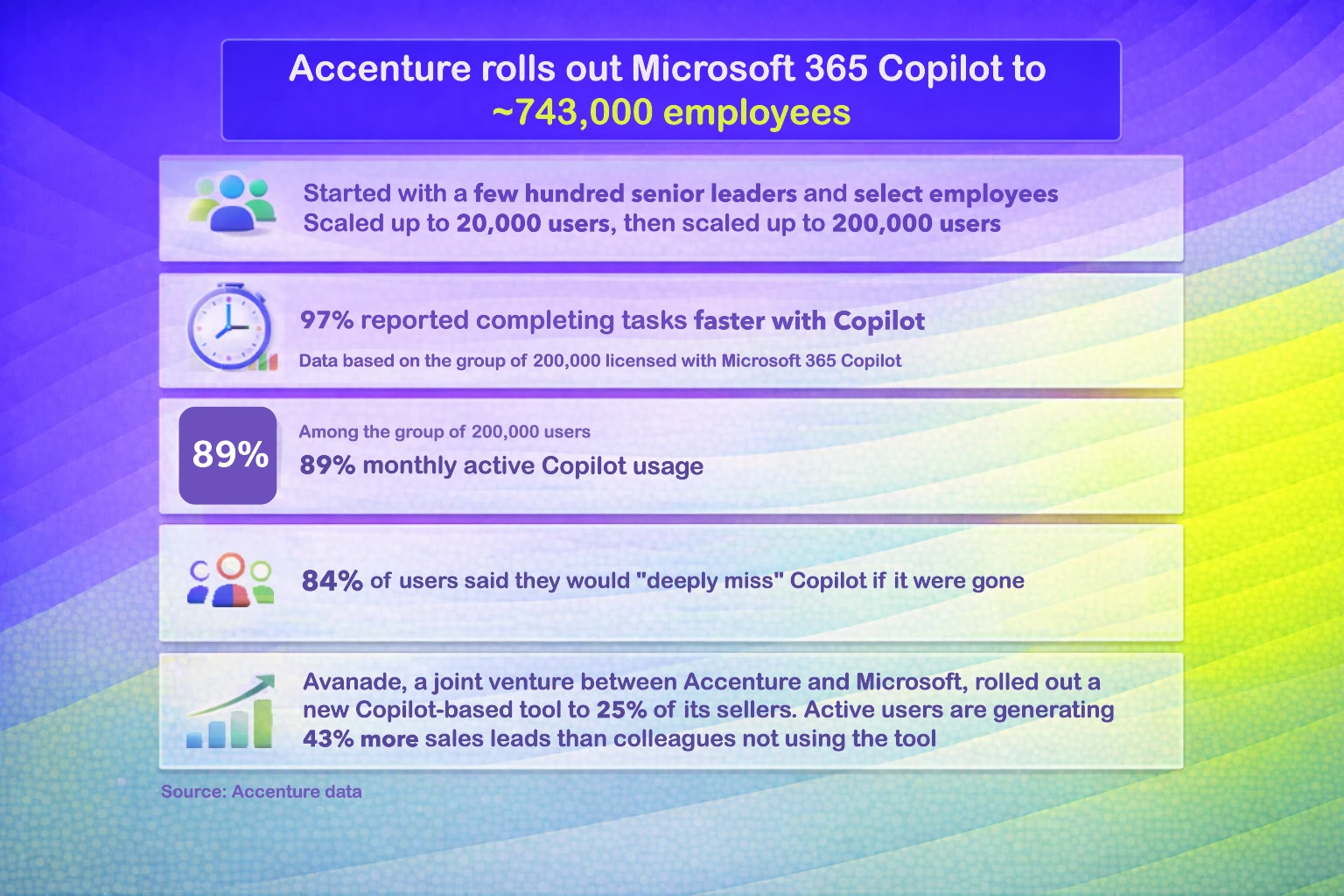 Accenture rolls out Microsoft 365 Copilot to ~743,000 employees

Started with a few hundred senior leaders and select employees
Scaled up to 20,000 users, then scaled up to 200,000 users

97% reported completing tasks faster with Copilot
Data based on the group of 200,000 licensed with Microsoft 365 Copilot

89%
Among the group of 200,000 users
89% monthly active Copilot usage

84% of users said they would "deeply miss" Copilot if it were gone

Avanade, a joint venture between Accenture and Microsoft, rolled out a new Copilot-based tool to 25% of its sellers. Active users are generating 43% more sales leads than colleagues not using the tool

Source: Accenture data